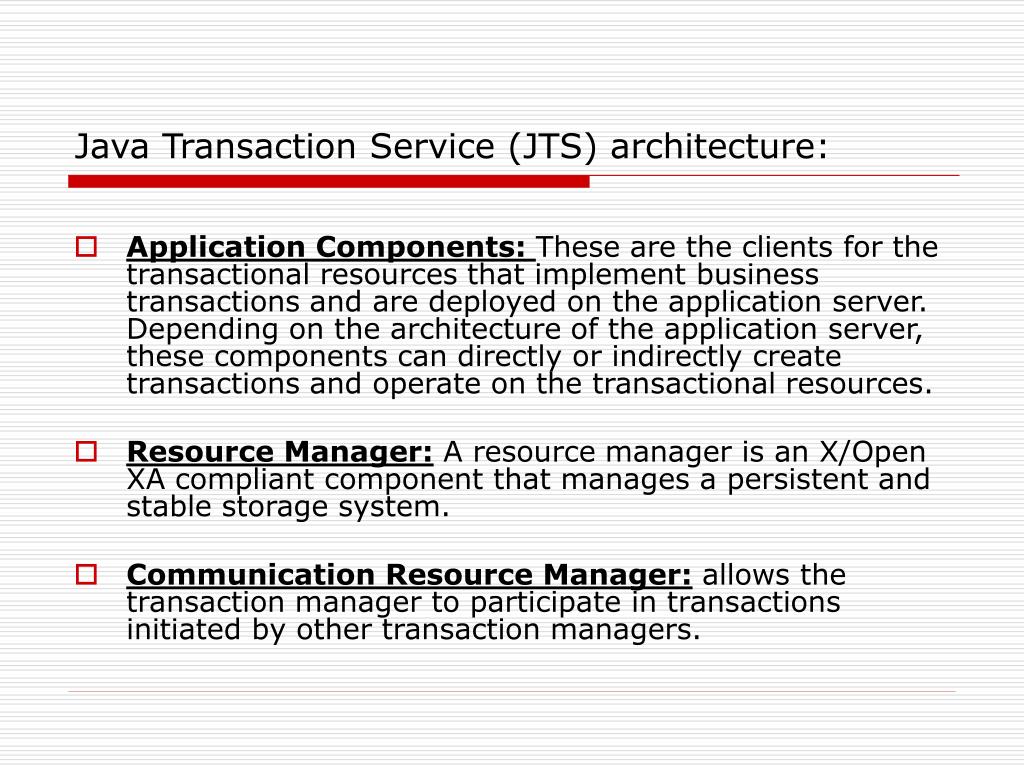 Java Transaction Service (JTS) architecture:

Application Components: These are the clients for the transactional resources that implement business transactions and are deployed on the application server. Depending on the architecture of the application server, these components can directly or indirectly create transactions and operate on the transactional resources.

Resource Manager: A resource manager is an X/Open XA compliant component that manages a persistent and stable storage system.

Communication Resource Manager: allows the transaction manager to participate in transactions initiated by other transaction managers.